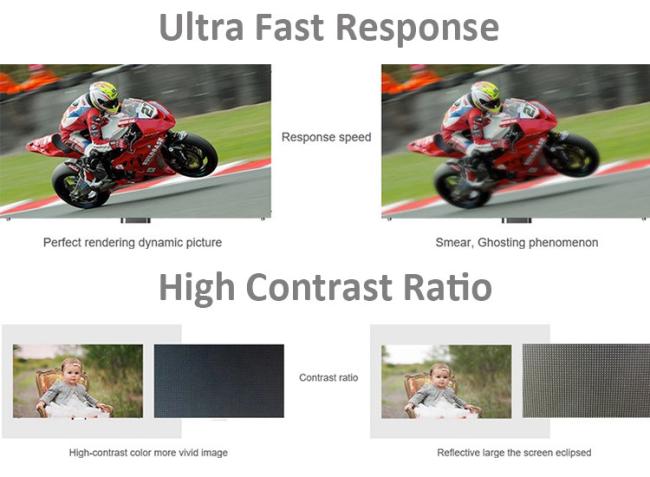 Ultra Fast Response

Response speed

Perfect rendering dynamic picture

Smear, Ghosting phenomenon

High Contrast Ratio

Contrast ratio

High-contrast color more vivid image

Reflective large the screen eclipsed